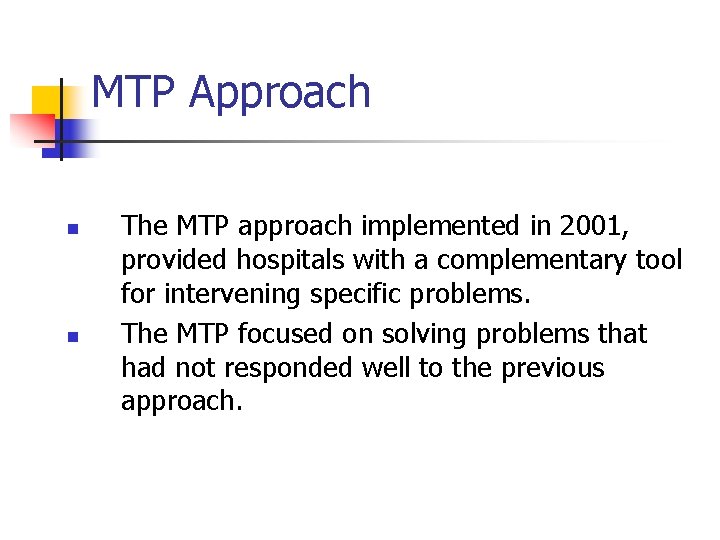 MTP Approach

- The MTP approach implemented in 2001, provided hospitals with a complementary tool for intervening specific problems.
- The MTP focused on solving problems that had not responded well to the previous approach.